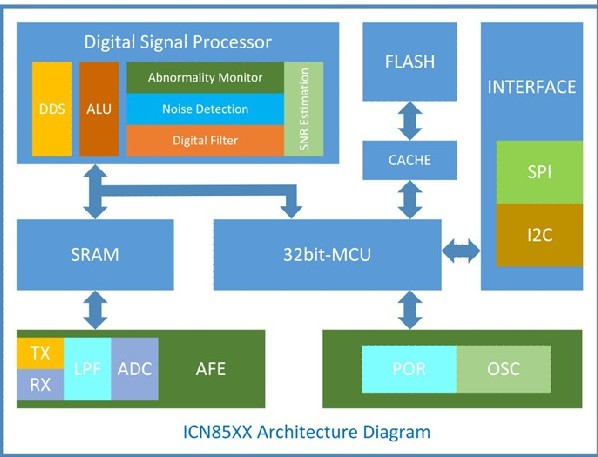 Digital Signal Processor

DDS

ALU

Abnormality Monitor

Noise Detection

Digital Filter

SNR Estimation

FLASH

CACHE

INTERFACE

SPI

I2C

SRAM

32bit-MCU

TX

RX

LPF

ADC

AFE

POR

OSC

ICN85XX Architecture Diagram